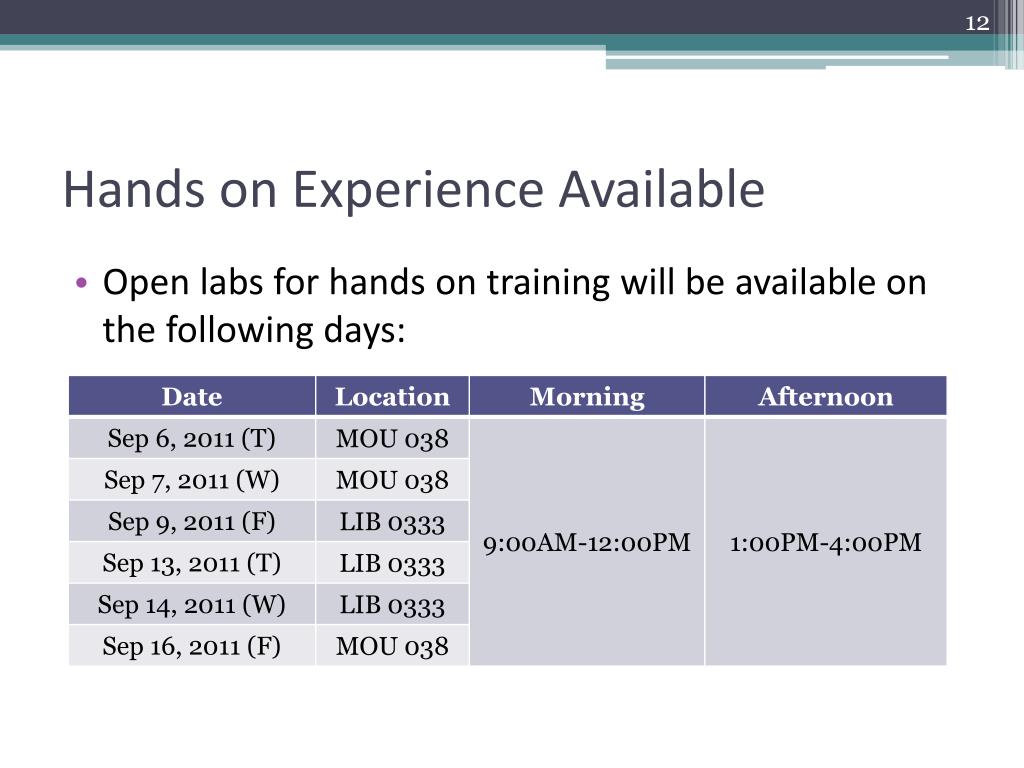 12

Hands on Experience Available

• Open labs for hands on training will be available on the following days:

| Date | Location | Morning | Afternoon |
|---|---|---|---|
| Sep 6, 2011 (T) | MOU 038 | 9:00AM-12:00PM | 1:00PM-4:00PM |
| Sep 7, 2011 (W) | MOU 038 | | |
| Sep 9, 2011 (F) | LIB 0333 | | |
| Sep 13, 2011 (T) | LIB 0333 | | |
| Sep 14, 2011 (W) | LIB 0333 | | |
| Sep 16, 2011 (F) | MOU 038 | | |